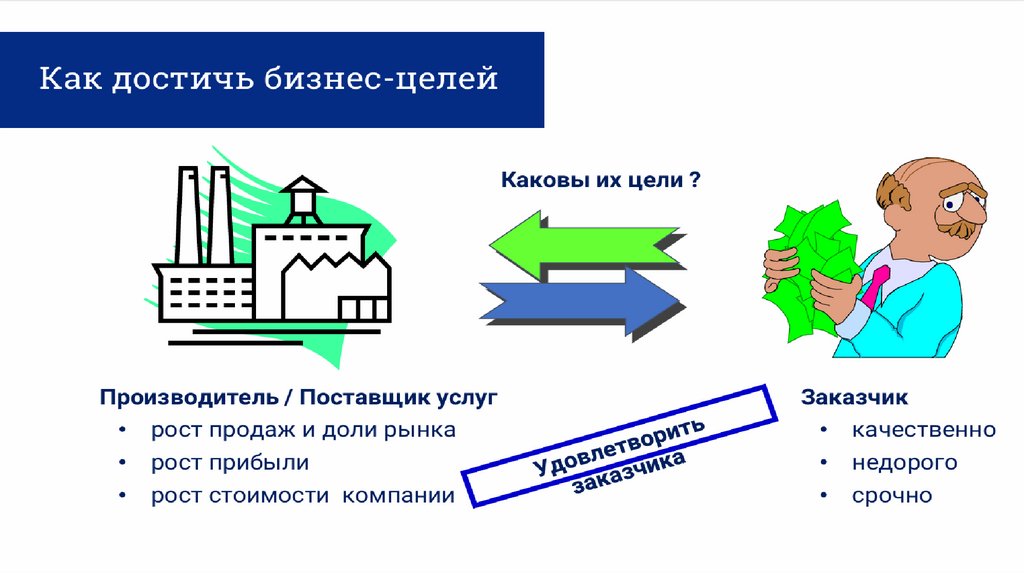 Как достичь бизнес-целей

Каковы их цели ?

Производитель / Поставщик услуг
• рост продаж и доли рынка
• рост прибыли
• рост стоимости компании

Удовлетворить заказчика

Заказчик
• качественно
• недорого
• срочно